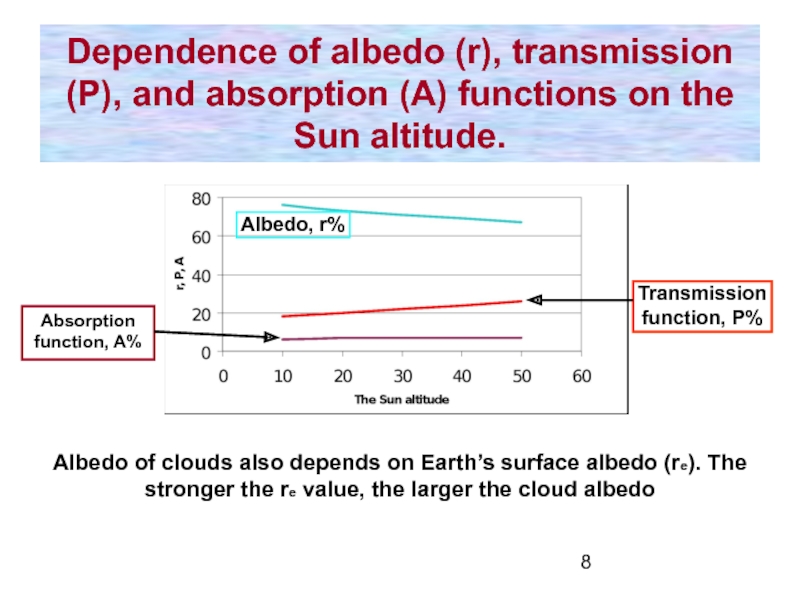 Dependence of albedo (r), transmission (P), and absorption (A) functions on the Sun altitude.

80
60
40
20
0
r, P, A
Albedo, r%
Absorption function, A%
Transmission function, P%
0 10 20 30 40 50 60
The Sun altitude

Albedo of clouds also depends on Earth's surface albedo ($r_e$). The stronger the $r_e$ value, the larger the cloud albedo

8